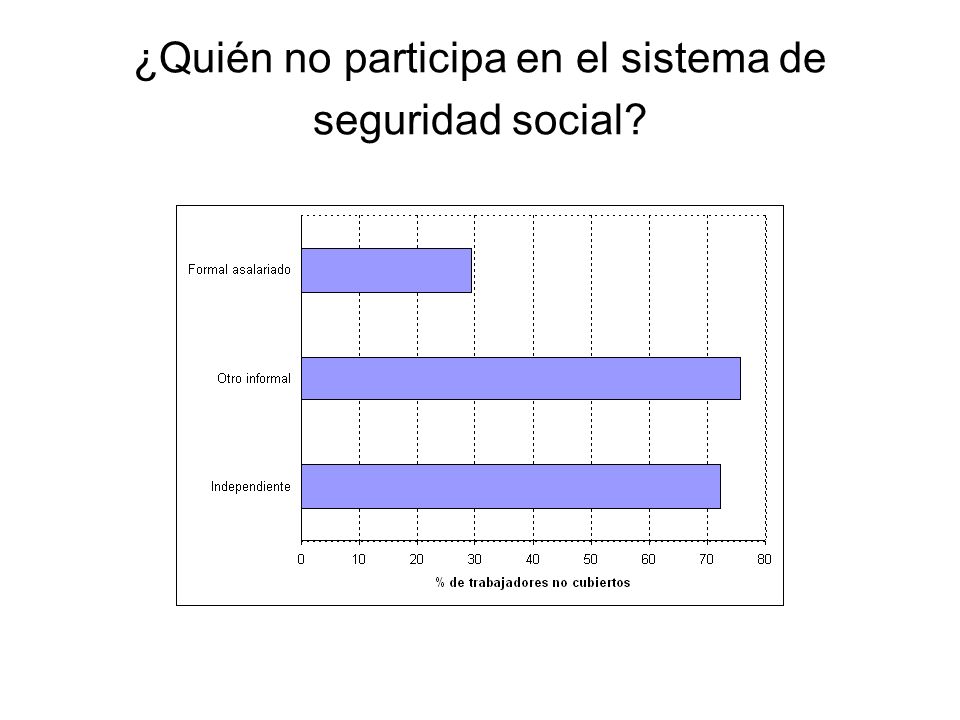 ¿Quién no participa en el sistema de seguridad social?

Formal asalariado

Otro informal

Independiente

0 10 20 30 40 50 60 70 80

% de trabajadores no cubiertos